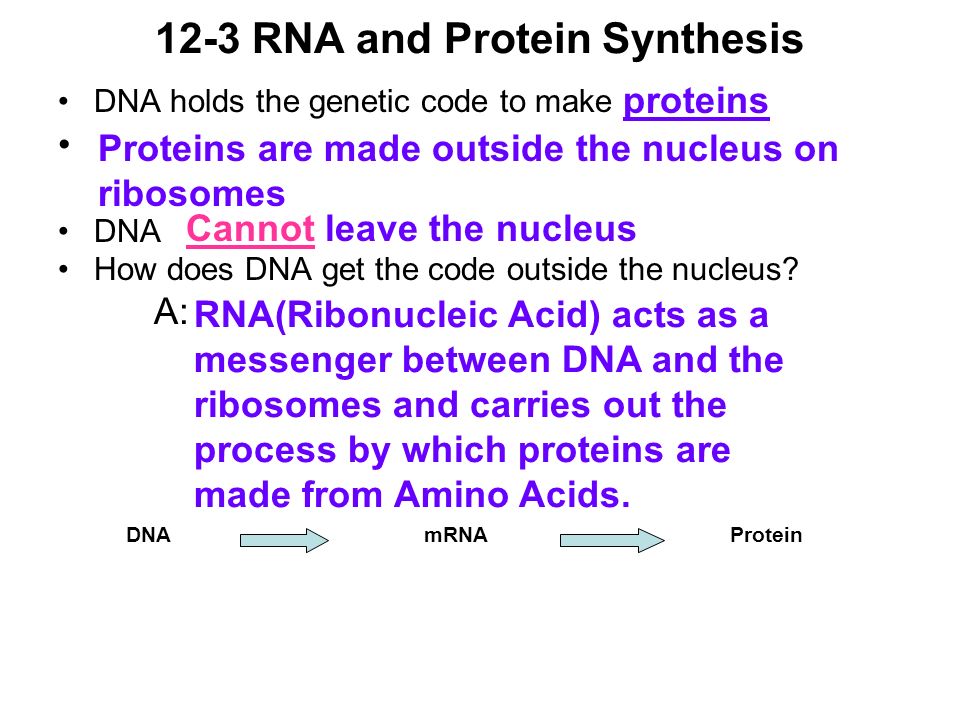 12-3 RNA and Protein Synthesis

• DNA holds the genetic code to make proteins

• Proteins are made outside the nucleus on ribosomes

• DNA Cannot leave the nucleus

• How does DNA get the code outside the nucleus?

A: RNA(Ribonucleic Acid) acts as a messenger between DNA and the ribosomes and carries out the process by which proteins are made from Amino Acids.

DNA mRNA Protein